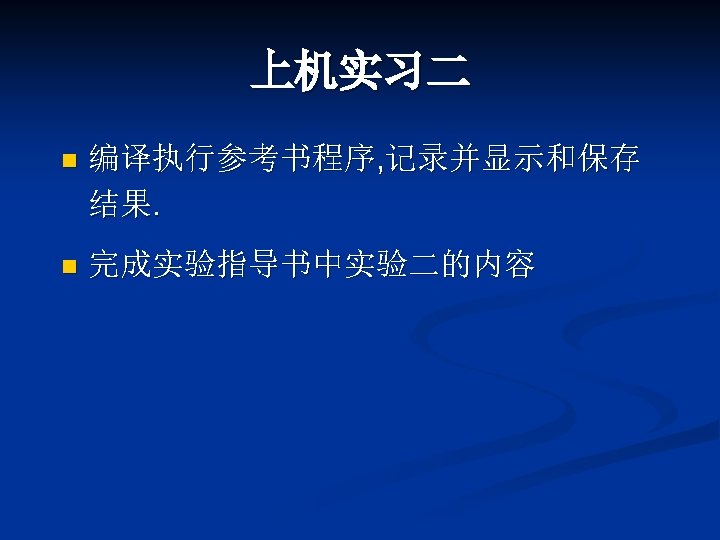 上机实习二

编译执行参考书程序,记录并显示和保存结果.

完成实验指导书中实验二的内容